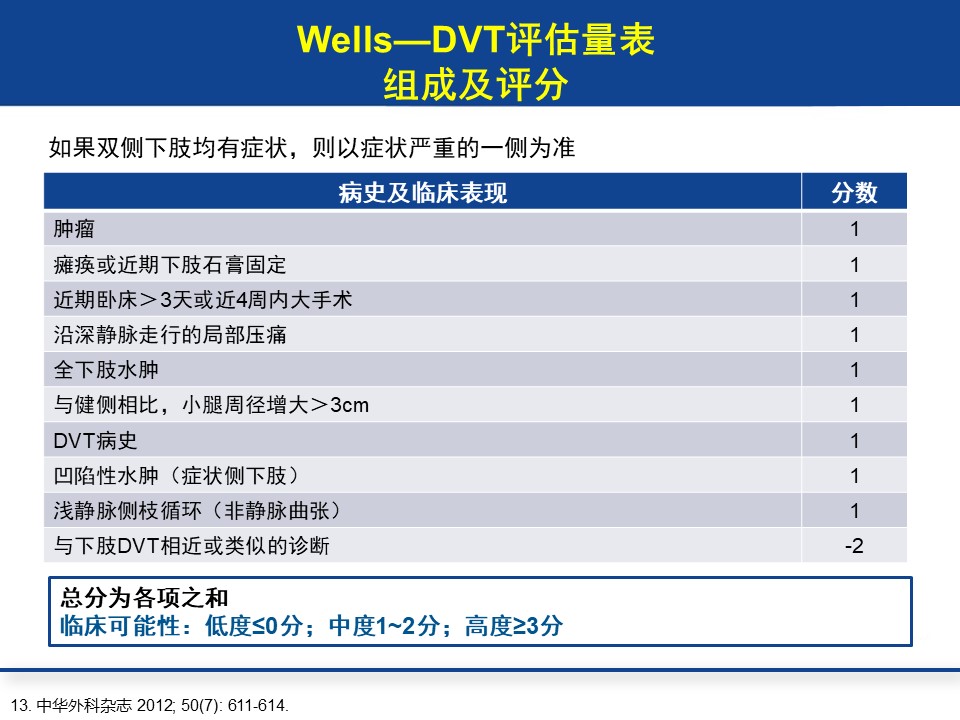 Wells—DVT评估量表
组成及评分

如果双侧下肢均有症状，则以症状严重的一侧为准

| 病史及临床表现 | 分数 |
|---|---|
| 肿瘤 | 1 |
| 瘫痪或近期下肢石膏固定 | 1 |
| 近期卧床＞3天或近4周内大手术 | 1 |
| 沿深静脉走行的局部压痛 | 1 |
| 全下肢水肿 | 1 |
| 与健侧相比，小腿周径增大＞3cm | 1 |
| DVT病史 | 1 |
| 凹陷性水肿（症状侧下肢） | 1 |
| 浅静脉侧枝循环（非静脉曲张） | 1 |
| 与下肢DVT相近或类似的诊断 | -2 |

总分为各项之和
临床可能性：低度≤0分；中度1~2分；高度≥3分

13. 中华外科杂志 2012; 50(7): 611-614.